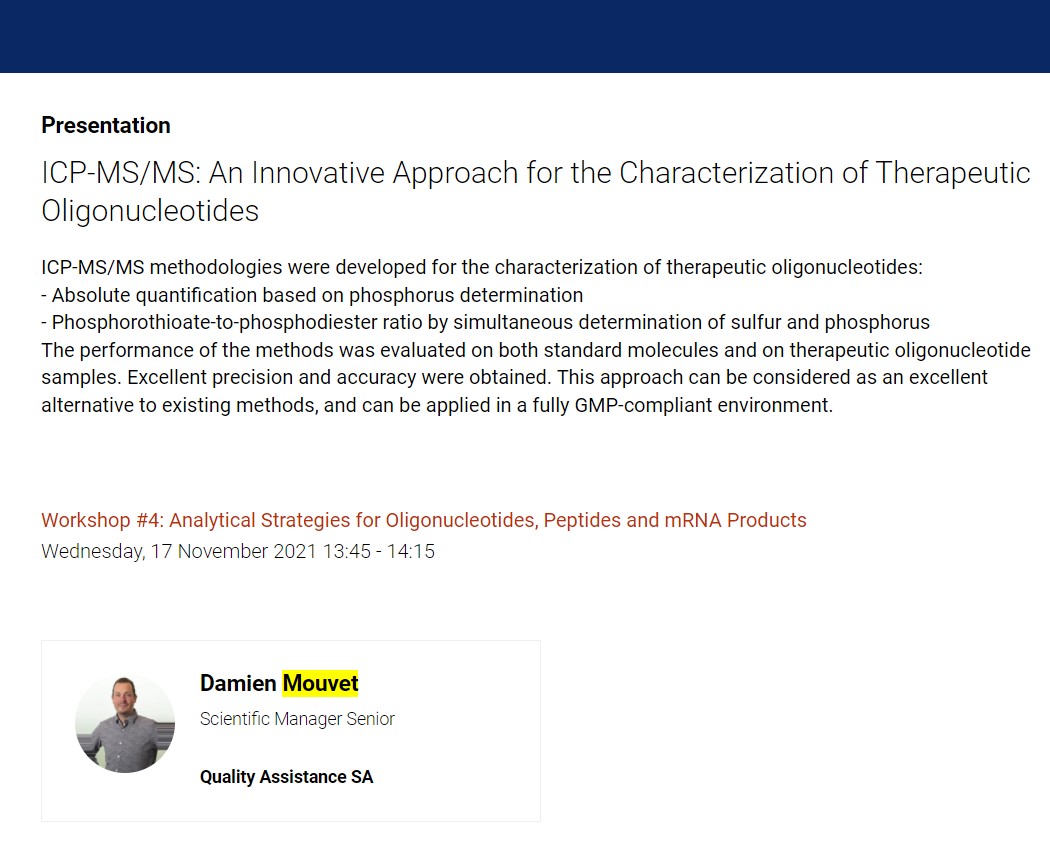 Presentation

ICP-MS/MS: An Innovative Approach for the Characterization of Therapeutic Oligonucleotides

ICP-MS/MS methodologies were developed for the characterization of therapeutic oligonucleotides:
- Absolute quantification based on phosphorus determination
- Phosphorothioate-to-phosphodiester ratio by simultaneous determination of sulfur and phosphorus
The performance of the methods was evaluated on both standard molecules and on therapeutic oligonucleotide samples. Excellent precision and accuracy were obtained. This approach can be considered as an excellent alternative to existing methods, and can be applied in a fully GMP-compliant environment.

Workshop #4: Analytical Strategies for Oligonucleotides, Peptides and mRNA Products
Wednesday, 17 November 2021 13:45 - 14:15

Damien Mouvet
Scientific Manager Senior
Quality Assistance SA